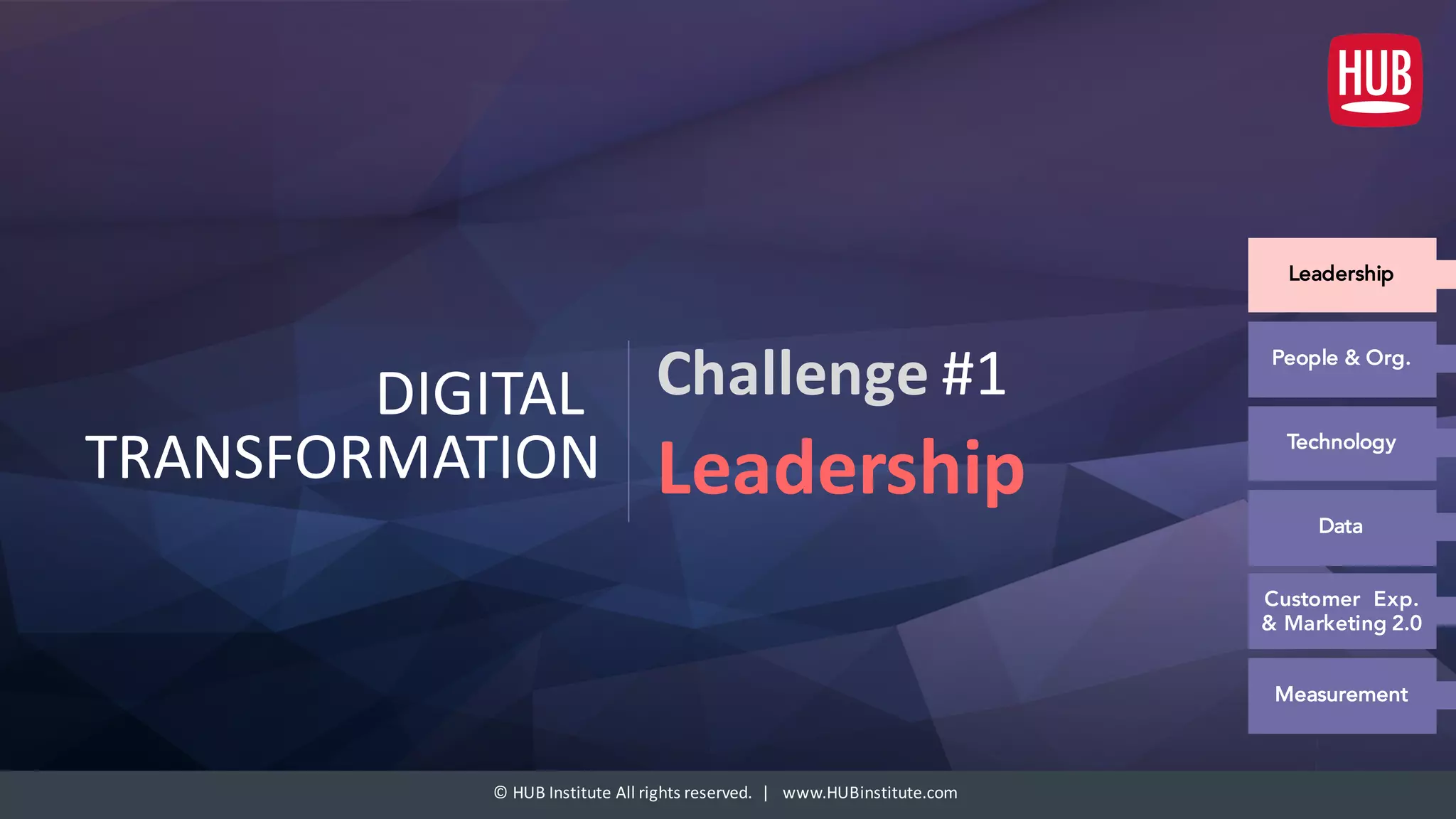 HUB

DIGITAL TRANSFORMATION

Challenge #1

Leadership

Leadership

People & Org.

Technology

Data

Customer Exp. & Marketing 2.0

Measurement

© HUB Institute All rights reserved. | www.HUBinstitute.com